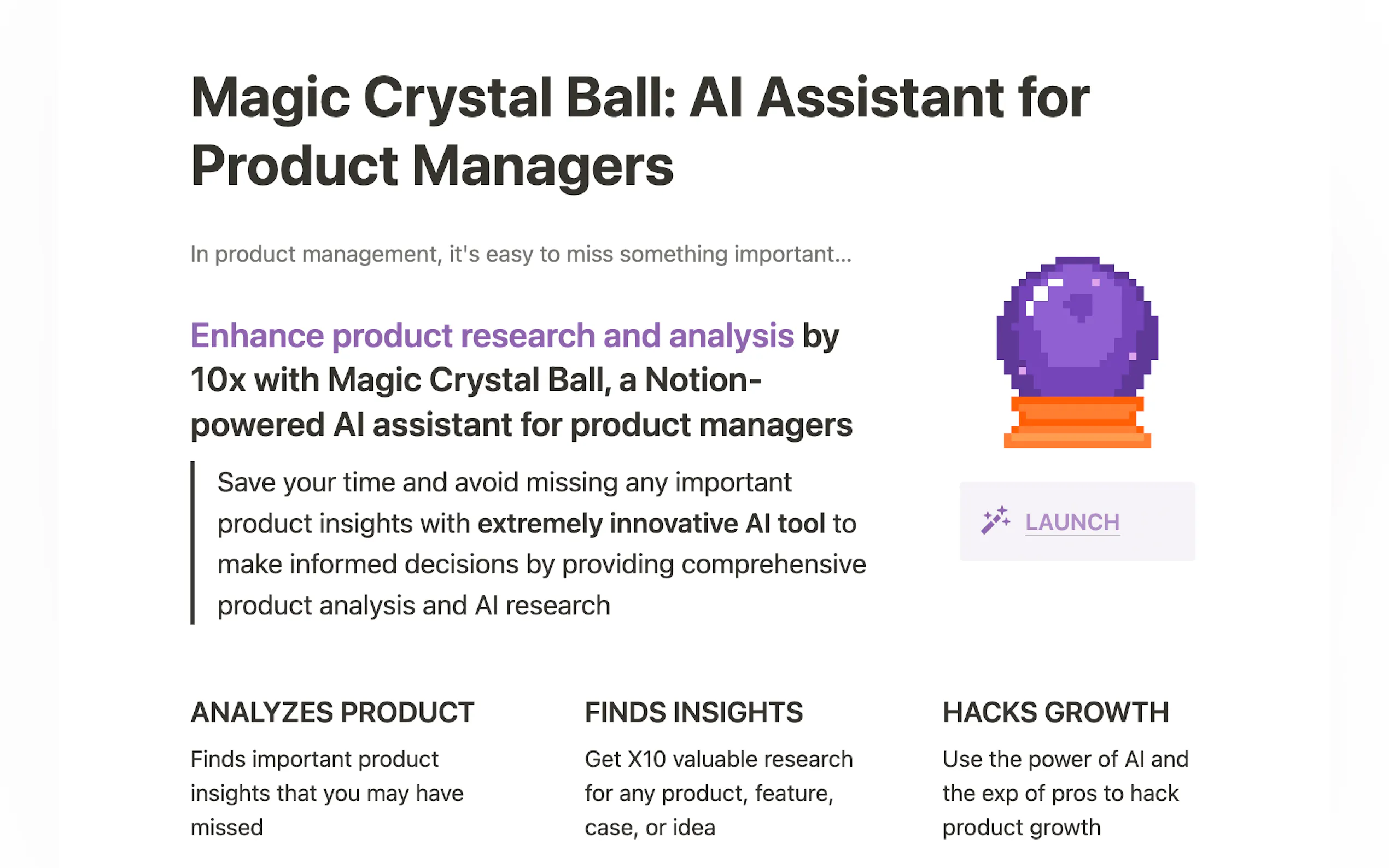 Magic Crystal Ball: AI Assistant for Product Managers

In product management, it's easy to miss something important...

Enhance product research and analysis by 10x with Magic Crystal Ball, a Notion-powered AI assistant for product managers

Save your time and avoid missing any important product insights with extremely innovative AI tool to make informed decisions by providing comprehensive product analysis and AI research

LAUNCH

ANALYZES PRODUCT

Finds important product insights that you may have missed

FINDS INSIGHTS

Get X10 valuable research for any product, feature, case, or idea

HACKS GROWTH

Use the power of AI and the exp of pros to hack product growth